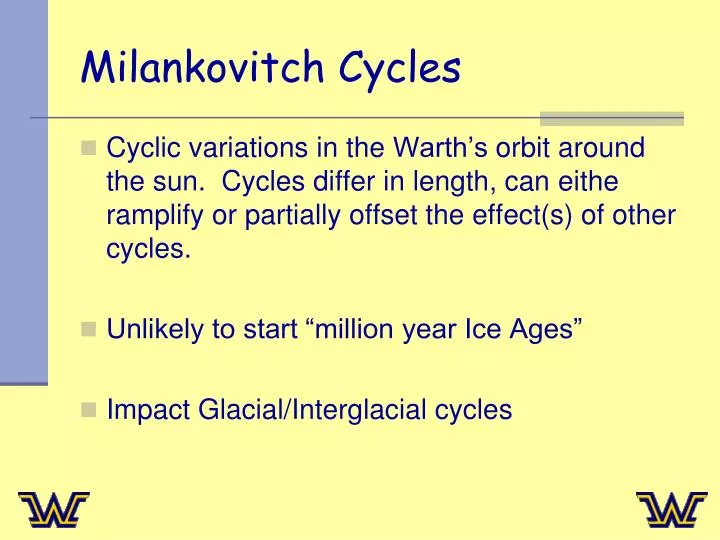 Milankovitch Cycles

Cyclic variations in the Warth’s orbit around the sun.  Cycles differ in length, can eithe ramplify or partially offset the effect(s) of other cycles.

Unlikely to start “million year Ice Ages”

Impact Glacial/Interglacial cycles

W

W